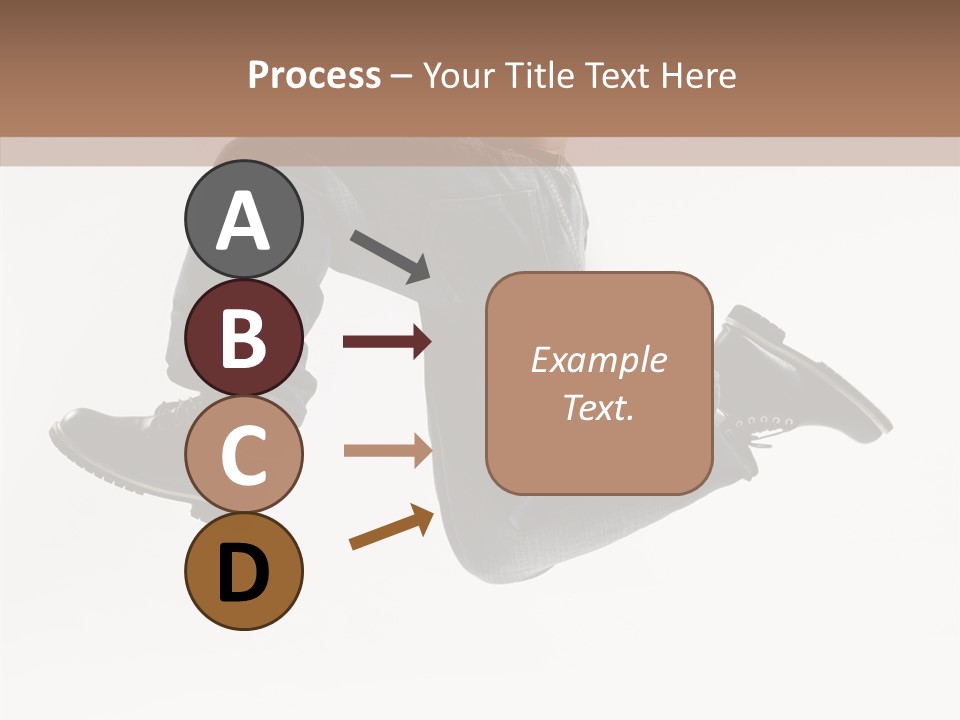 Process – Your Title Text Here

A

B

C

D

Example Text.